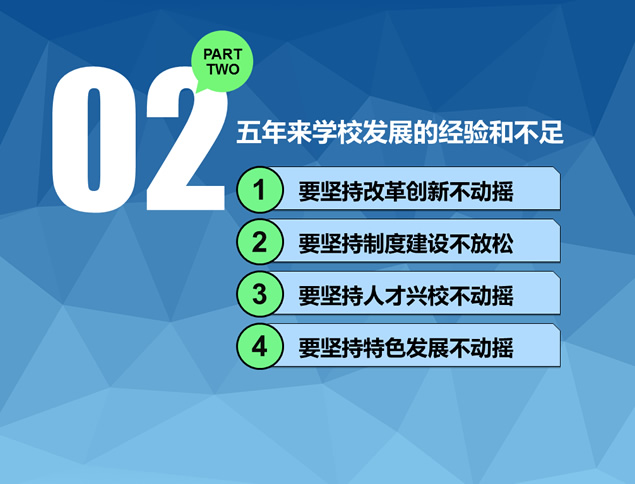 02

PART TWO

五年来学校发展的经验和不足

1 要坚持改革创新不动摇

2 要坚持制度建设不放松

3 要坚持人才兴校不动摇

4 要坚持特色发展不动摇